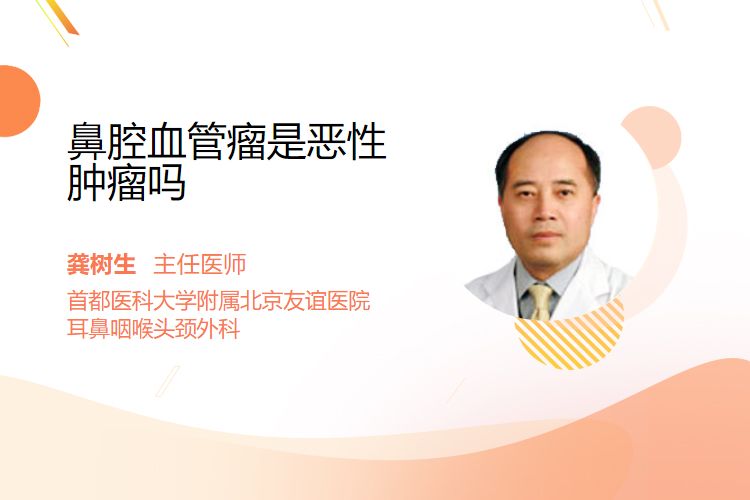 鼻腔血管瘤是恶性肿瘤吗

龚树生　主任医师

首都医科大学附属北京友谊医院
耳鼻咽喉头颈外科